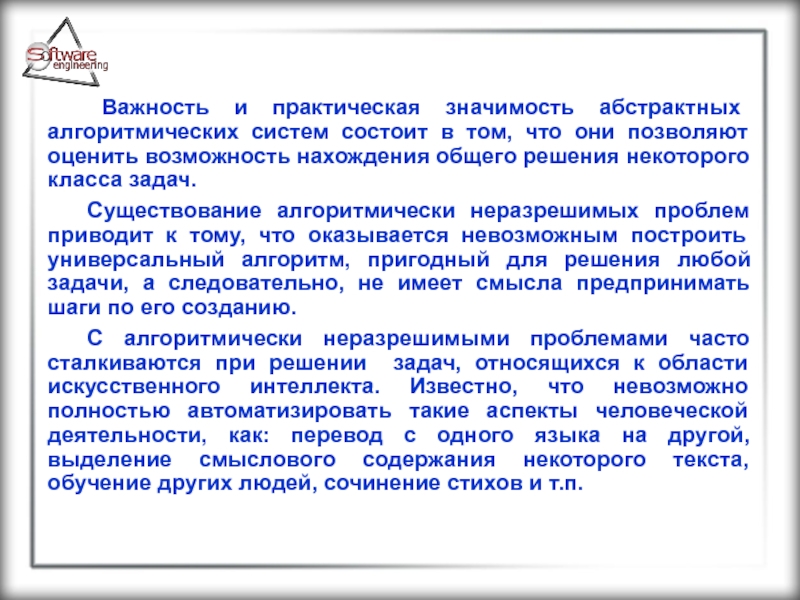 Software engineering

Важность и практическая значимость абстрактных алгоритмических систем состоит в том, что они позволяют оценить возможность нахождения общего решения некоторого класса задач.

Существование алгоритмически неразрешимых проблем приводит к тому, что оказывается невозможным построить универсальный алгоритм, пригодный для решения любой задачи, а следовательно, не имеет смысла предпринимать шаги по его созданию.

С алгоритмически неразрешимыми проблемами часто сталкиваются при решении задач, относящихся к области искусственного интеллекта. Известно, что невозможно полностью автоматизировать такие аспекты человеческой деятельности, как: перевод с одного языка на другой, выделение смыслового содержания некоторого текста, обучение других людей, сочинение стихов и т.п.